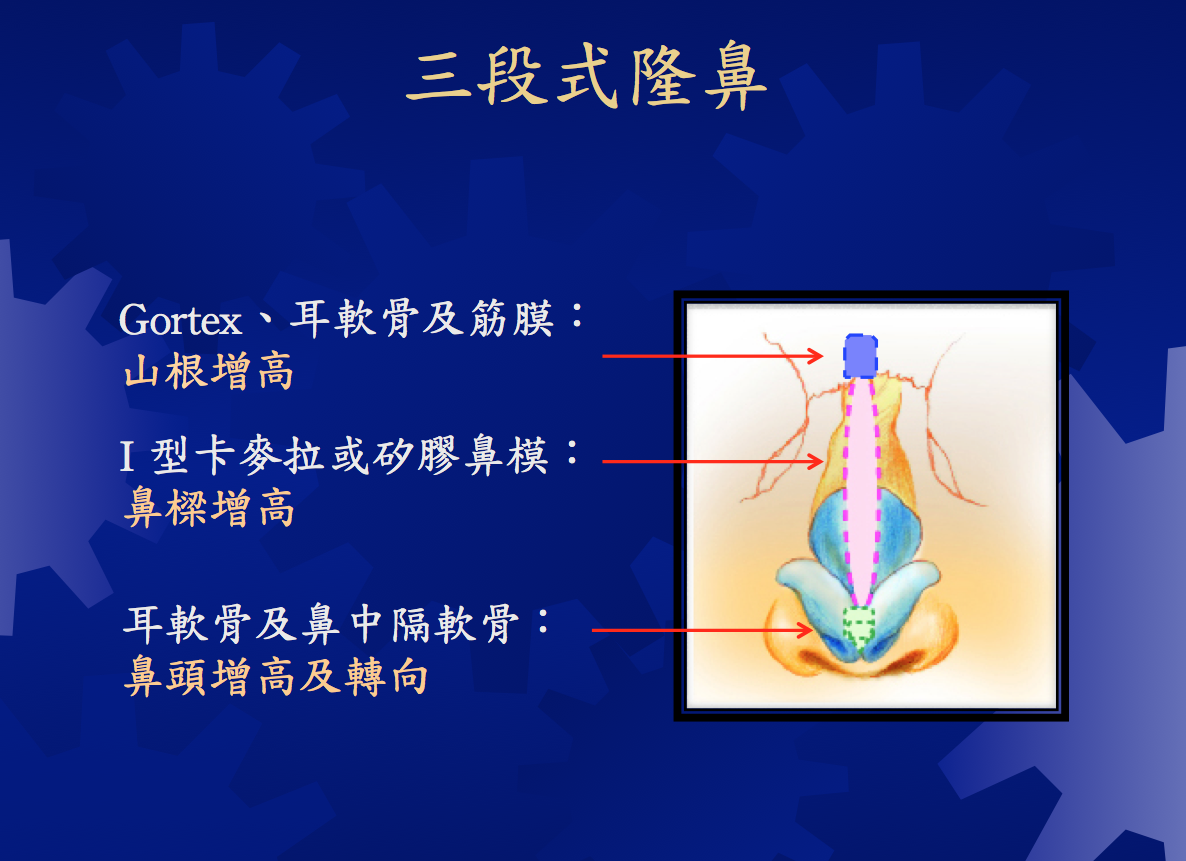 三段式隆鼻

Gortex、耳軟骨及筋膜：
山根增高

I 型卡麥拉或矽膠鼻模：
鼻樑增高

耳軟骨及鼻中隔軟骨：
鼻頭增高及轉向